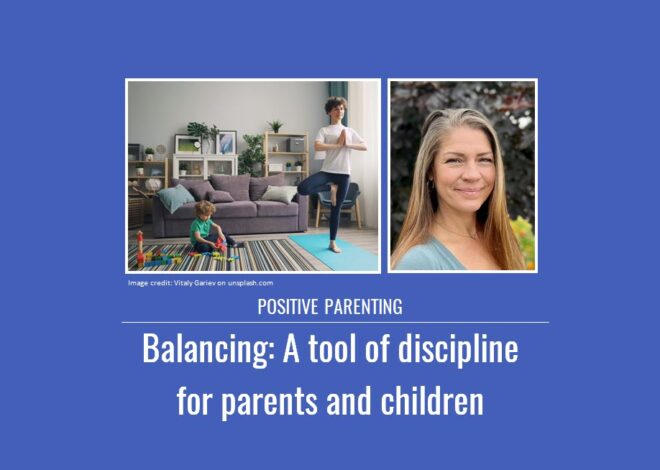 Image credit: Vitaly Gariev on unsplash.com

POSITIVE PARENTING

Balancing: A tool of discipline for parents and children